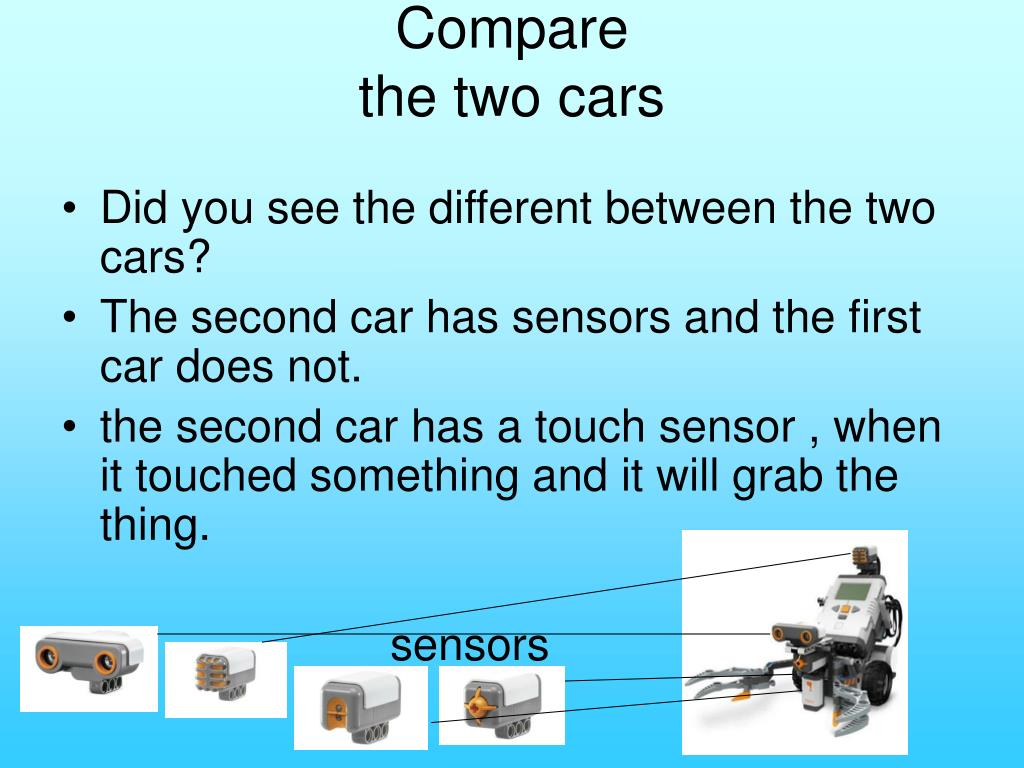 Compare
the two cars

• Did you see the different between the two cars?
• The second car has sensors and the first car does not.
• the second car has a touch sensor , when it touched something and it will grab the thing.

sensors